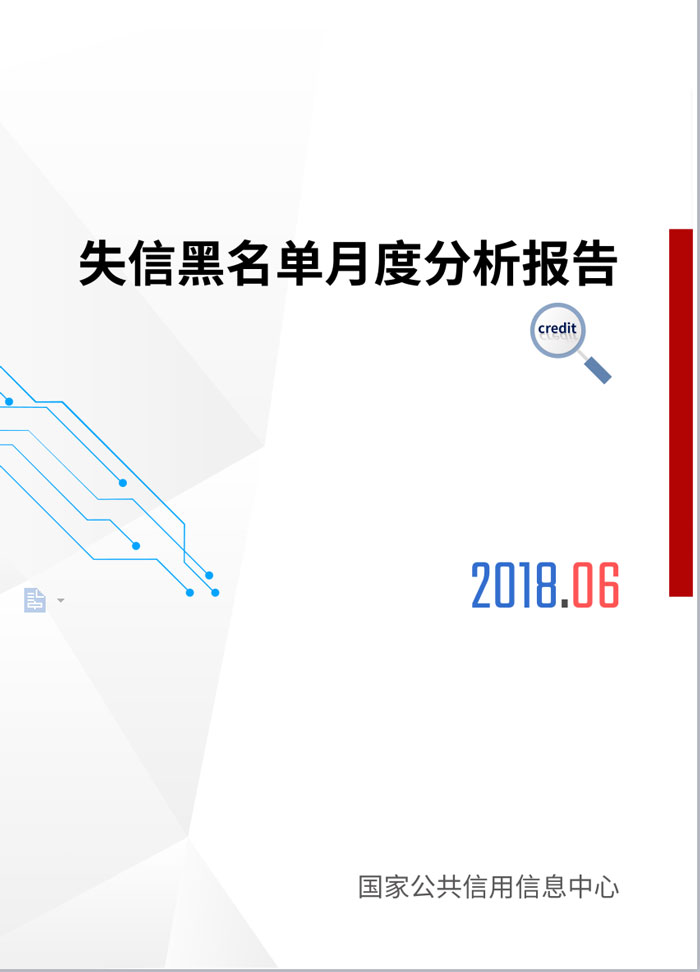 失信黑名单月度分析报告

credit

2018.06

国家公共信用信息中心